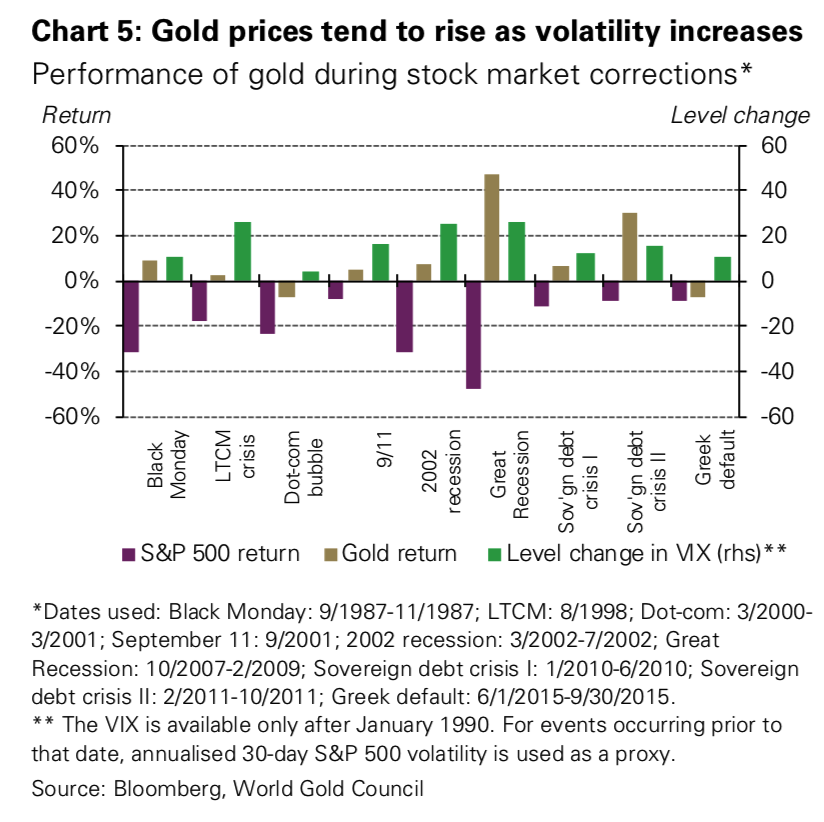 Chart 5: Gold prices tend to rise as volatility increases

Performance of gold during stock market corrections*

Return

Level change

60%
40%
20%
0%
-20%
-40%
-60%

60
40
20
0
-20
-40
-60

Black Monday
LTCM crisis
Dot-com bubble
9/11
2002 recession
Great Recession
Sov'gn debt crisis I
Sov'gn debt crisis II
Greek default

S&P 500 return
Gold return
Level change in VIX (rhs)**

*Dates used: Black Monday: 9/1987-11/1987; LTCM: 8/1998; Dot-com: 3/2000-3/2001; September 11: 9/2001; 2002 recession: 3/2002-7/2002; Great Recession: 10/2007-2/2009; Sovereign debt crisis I: 1/2010-6/2010; Sovereign debt crisis II: 2/2011-10/2011; Greek default: 6/1/2015-9/30/2015.
** The VIX is available only after January 1990. For events occurring prior to that date, annualised 30-day S&P 500 volatility is used as a proxy.

Source: Bloomberg, World Gold Council